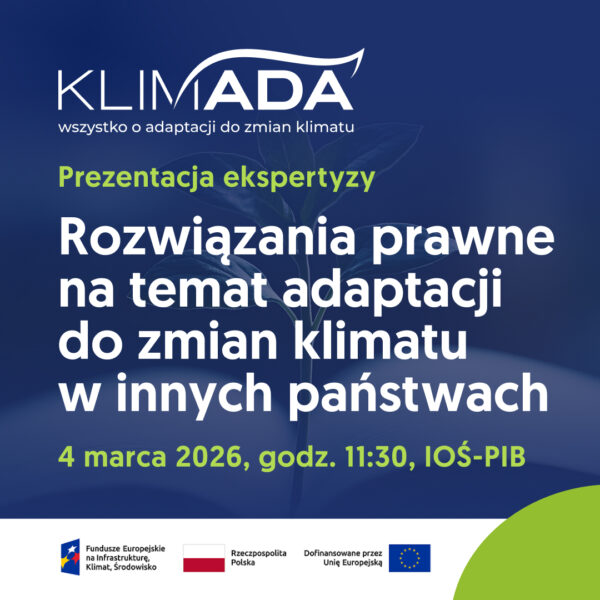 KLIMADA
wszystko o adaptacji do zmian klimatu

Prezentacja ekspertyzy

Rozwiązania prawne na temat adaptacji do zmian klimatu w innych państwach

4 marca 2026, godz. 11:30, IOŚ-PIB

Fundusze Europejskie na Infrastrukturę, Klimat, Środowisko

Rzeczpospolita Polska

Dofinansowane przez Unię Europejską